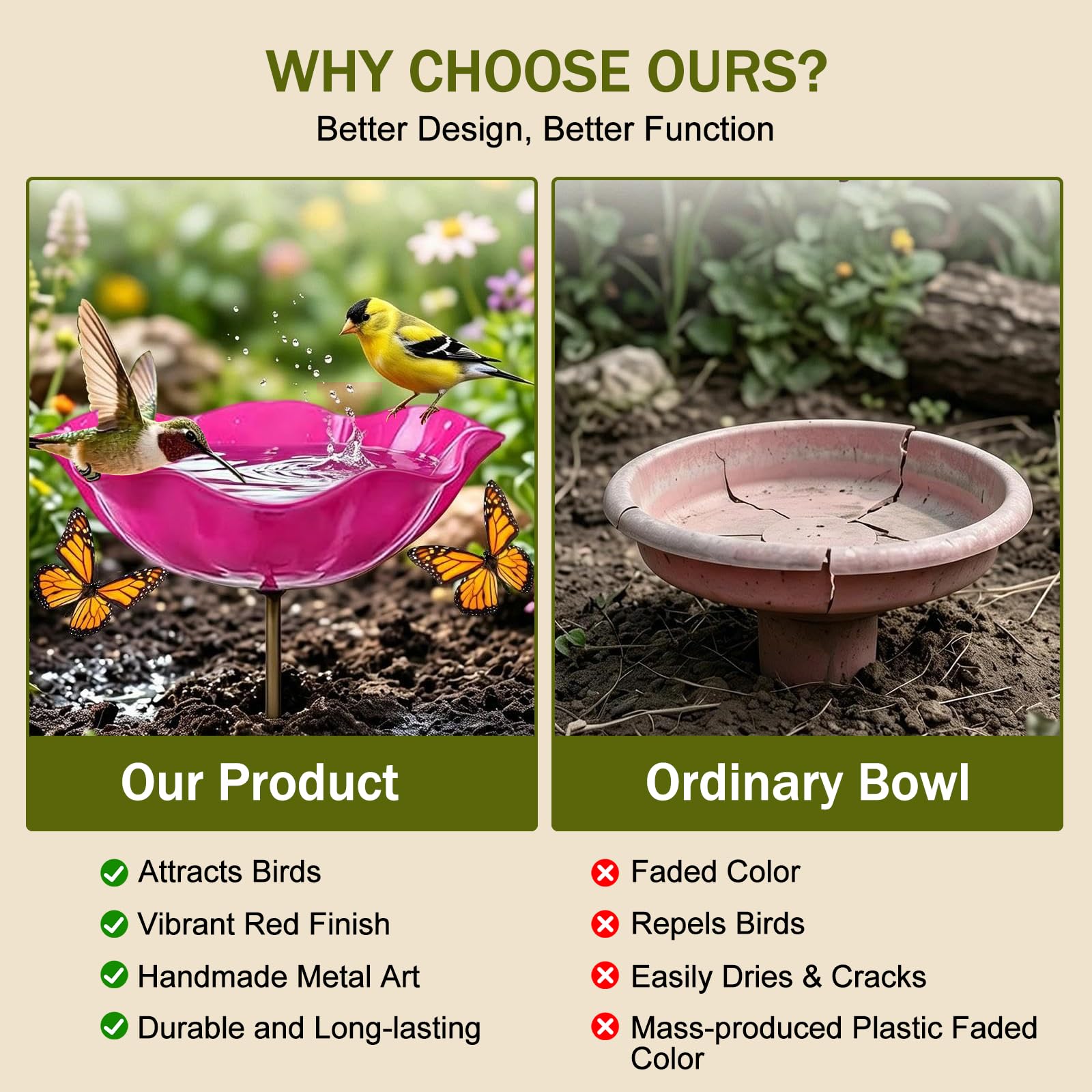 WHY CHOOSE OURS?
Better Design, Better Function

Our Product

Attracts Birds
Vibrant Red Finish
Handmade Metal Art
Durable and Long-lasting

Ordinary Bowl

Faded Color
Repels Birds
Easily Dries & Cracks
Mass-produced Plastic Faded Color